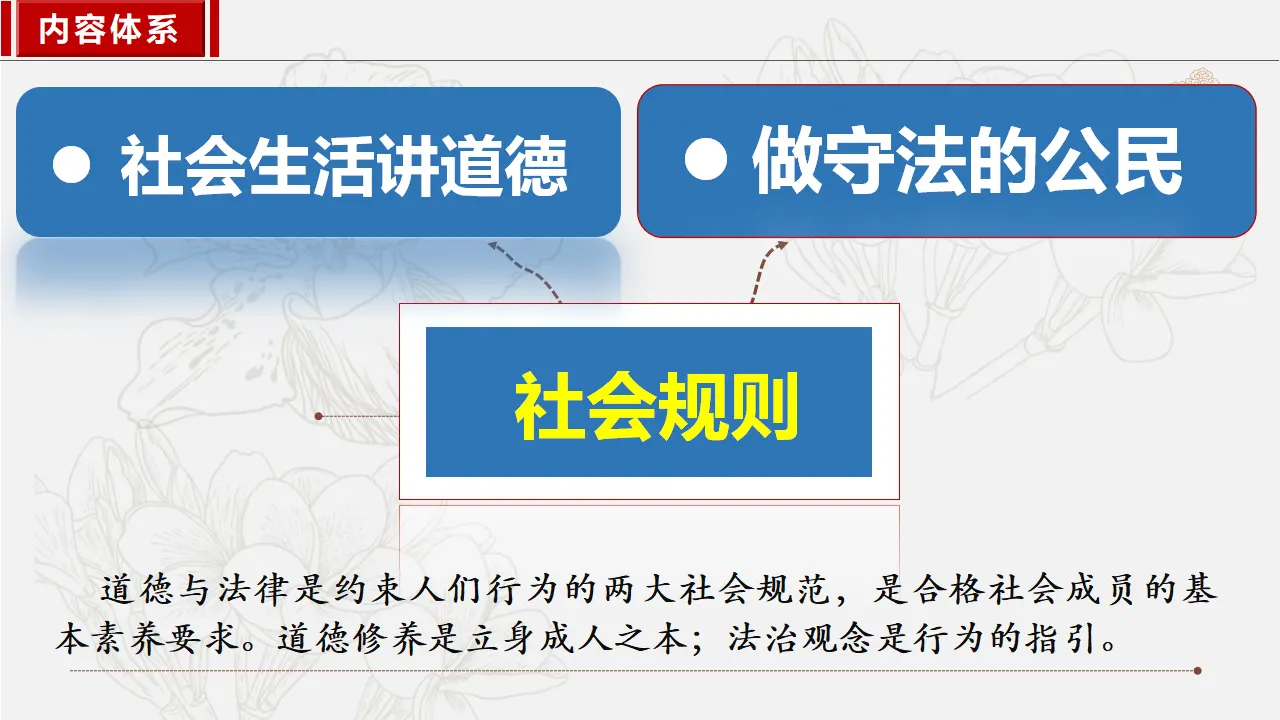 内容体系

• 社会生活讲道德

• 做守法的公民

社会规则

道德与法律是约束人们行为的两大社会规范，是合格社会成员的基本素养要求。道德修养是立身成人之本；法治观念是行为的指引。